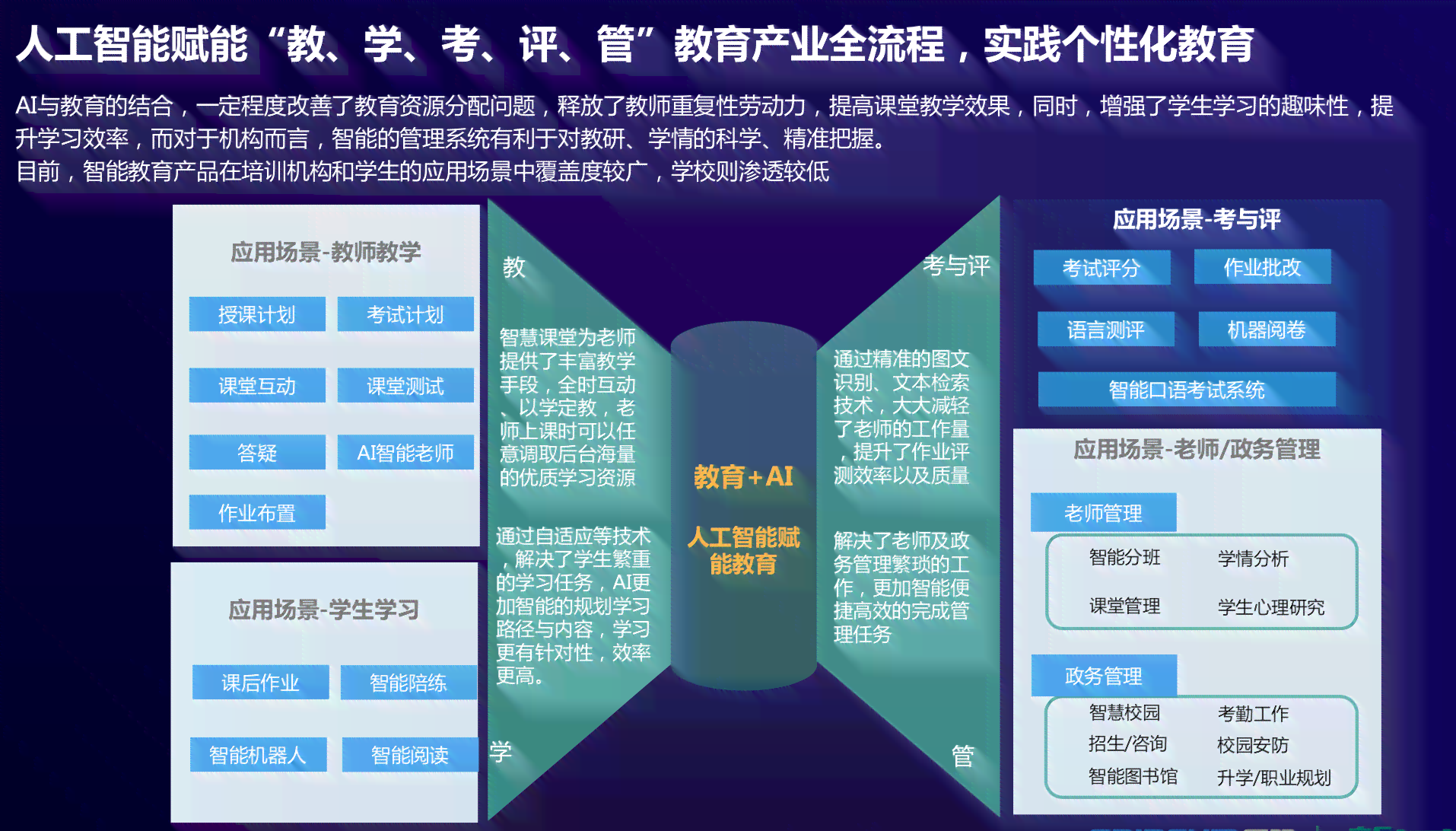 人工智能赋能“教、学、考、评、管”教育产业全流程，实践个性化教育

AI与教育的结合，一定程度改善了教育资源分配问题，释放了教师重复性劳动力，提高课堂教学效果，同时，增强了学生学习的趣味性，提升学习效率，而对于机构而言，智能的管理系统有利于对教研、学情的科学、精准把握。
目前，智能教育产品在培训机构和学生的应用场景中覆盖度较广，学校则渗透较低

应用场景-教师教学

授课计划
考试计划
课堂互动
课堂测试
答疑
AI智能老师
作业布置

应用场景-学生学习

课后作业
智能陪练
智能机器人
智能阅读

教

智慧课堂为老师提供了丰富教学手段，全时互动、以学定教，老师上课时可以任意调取后台海量的优质学习资源

通过自适应等技术，解决了学生繁重的学习任务，AI更加智能的规划学习路径与内容，学习更有针对性，效率更高。

学

教育+AI

人工智能赋能教育

考与评

通过精准的图文识别、文本检索技术，大大减轻了老师的工作量，提升了作业评测效率以及质量

解决了老师及政务管理繁琐的工作，更加智能便捷高效的完成管理任务

管

应用场景-考与评

考试评分
作业批改
语言测评
机器阅卷
智能口语考试系统

应用场景-老师/政务管理

老师管理
智能分班
学情分析
课堂管理
学生心理研究

政务管理
智慧校园
考勤工作
招生/咨询
校园安防
智能图书馆
升学/职业规划